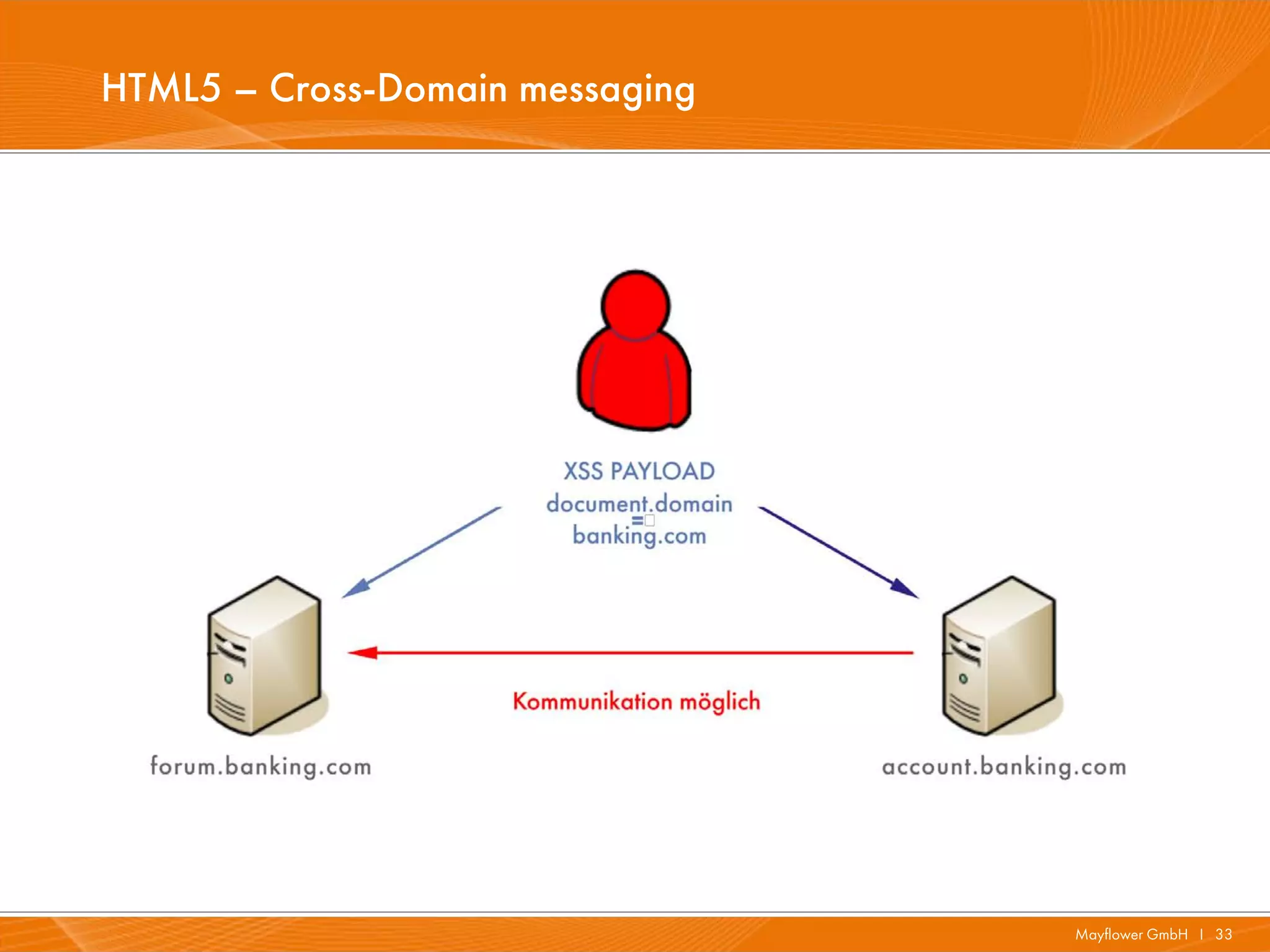 HTML5 – Cross-Domain messaging

XSS PAYLOAD
document.domain
=
banking.com

Kommunikation möglich

forum.banking.com

account.banking.com

Mayflower GmbH | 33